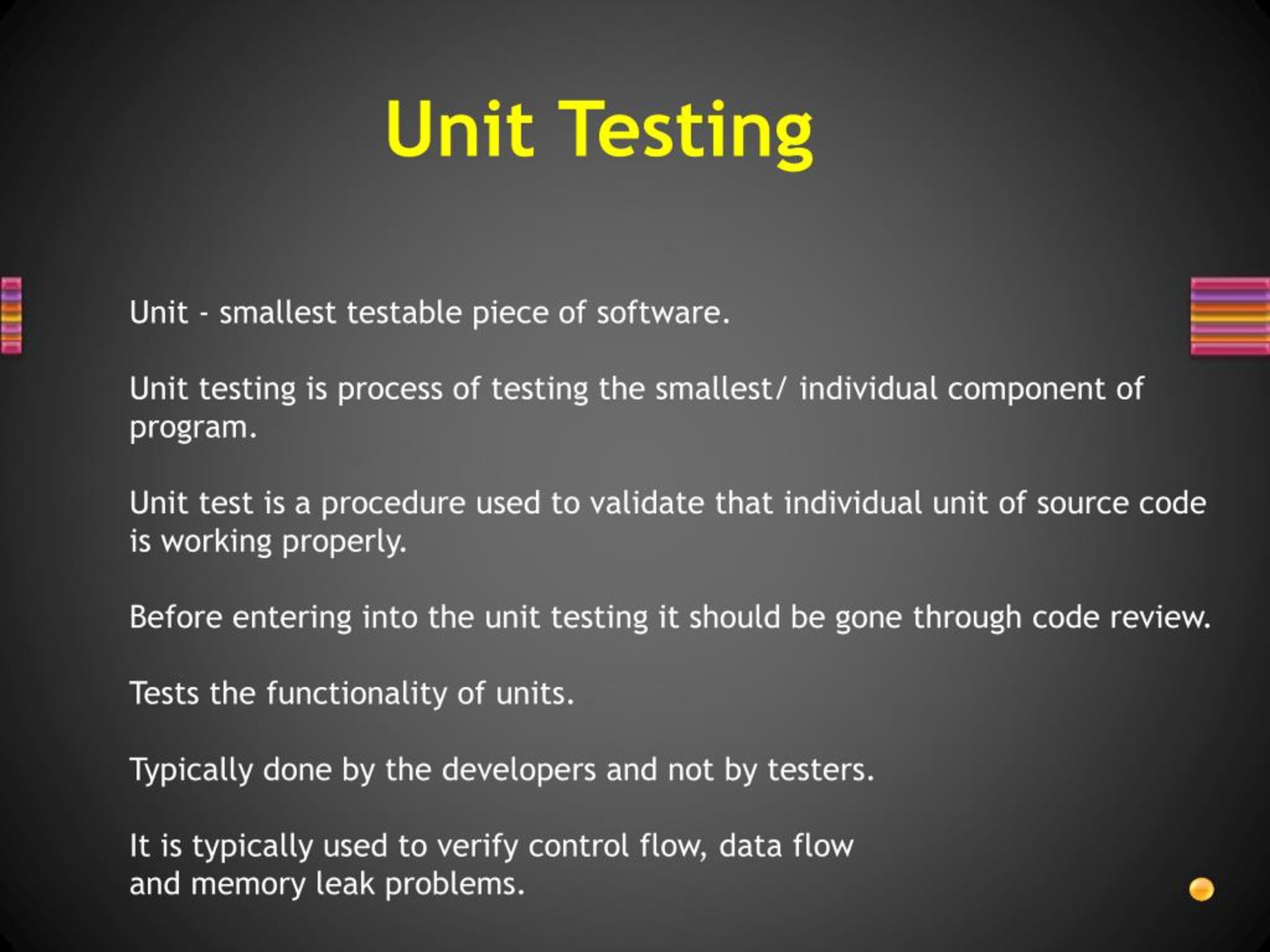 Unit Testing

Unit - smallest testable piece of software.

Unit testing is process of testing the smallest/ individual component of program.

Unit test is a procedure used to validate that individual unit of source code is working properly.

Before entering into the unit testing it should be gone through code review.

Tests the functionality of units.

Typically done by the developers and not by testers.

It is typically used to verify control flow, data flow and memory leak problems.